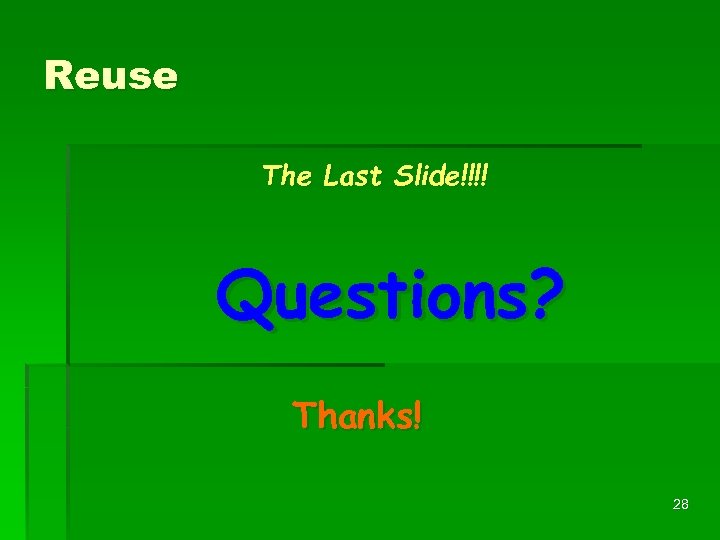 Reuse

The Last Slide!!!!

Questions?

Thanks!

28